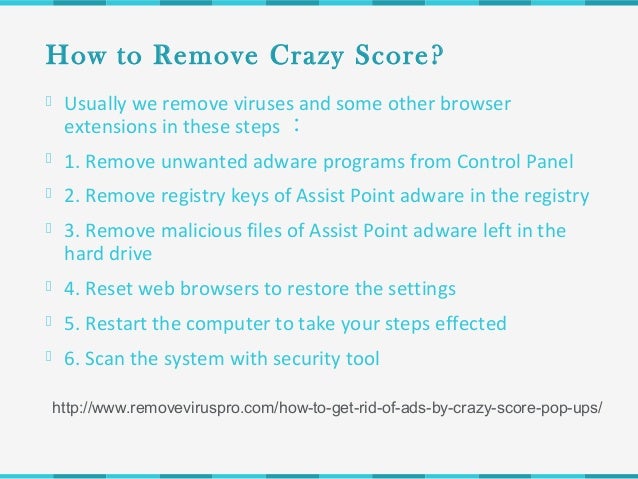 How to Remove Crazy Score?

Usually we remove viruses and some other browser extensions in these steps ：

1. Remove unwanted adware programs from Control Panel

2. Remove registry keys of Assist Point adware in the registry

3. Remove malicious files of Assist Point adware left in the hard drive

4. Reset web browsers to restore the settings

5. Restart the computer to take your steps effected

6. Scan the system with security tool

http://www.removeviruspro.com/how-to-get-rid-of-ads-by-crazy-score-pop-ups/